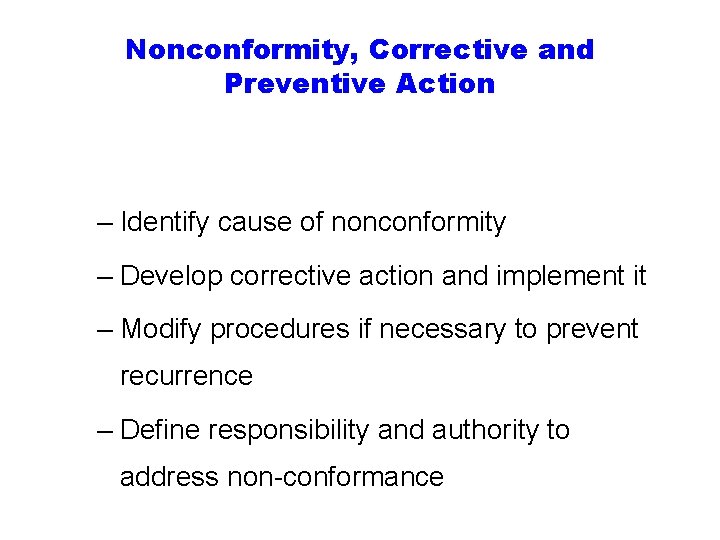 Nonconformity, Corrective and Preventive Action

– Identify cause of nonconformity

– Develop corrective action and implement it

– Modify procedures if necessary to prevent recurrence

– Define responsibility and authority to address non-conformance